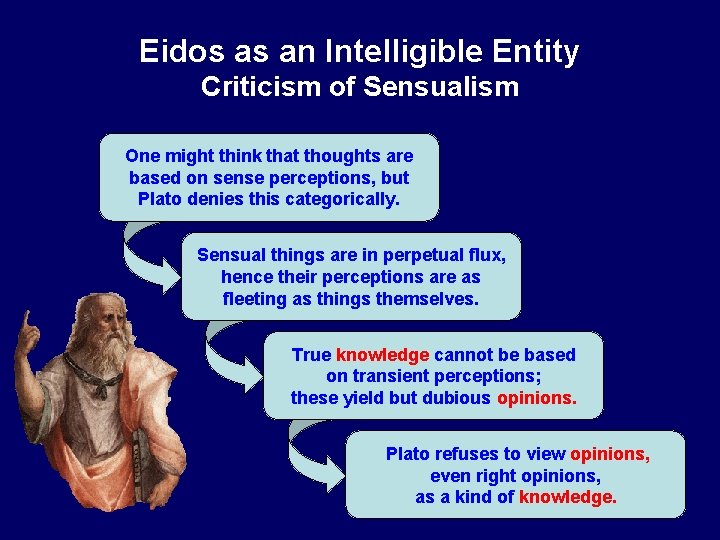 Eidos as an Intelligible Entity
Criticism of Sensualism

One might think that thoughts are based on sense perceptions, but Plato denies this categorically.

Sensual things are in perpetual flux, hence their perceptions are as fleeting as things themselves.

True knowledge cannot be based on transient perceptions; these yield but dubious opinions.

Plato refuses to view opinions, even right opinions, as a kind of knowledge.